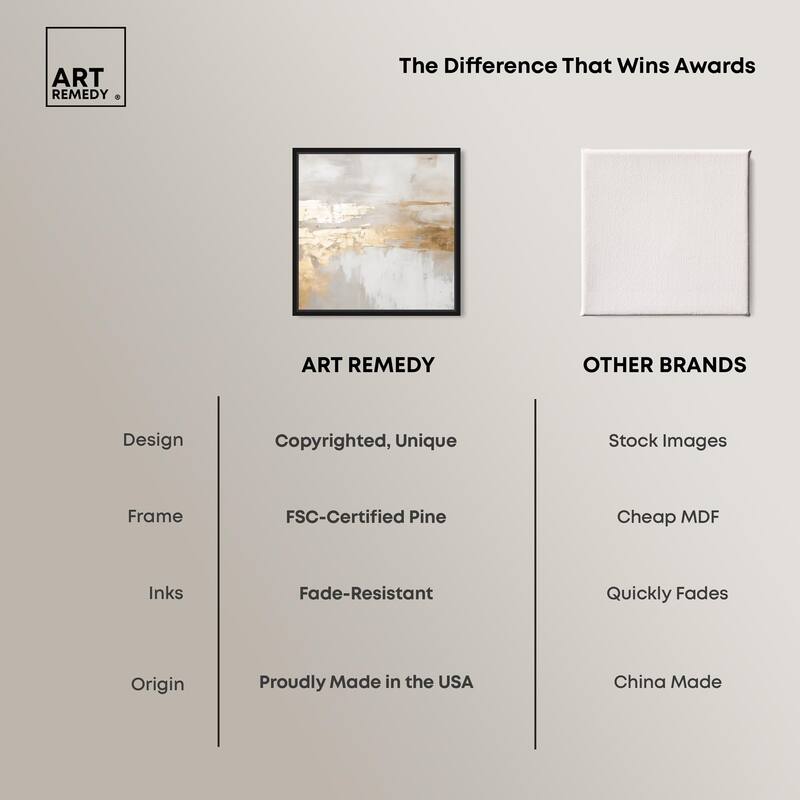 ART REMEDY ®

The Difference That Wins Awards

| | ART REMEDY | OTHER BRANDS |
|---|---|---|
| Design | Copyrighted, Unique | Stock Images |
| Frame | FSC-Certified Pine | Cheap MDF |
| Inks | Fade-Resistant | Quickly Fades |
| Origin | Proudly Made in the USA | China Made |